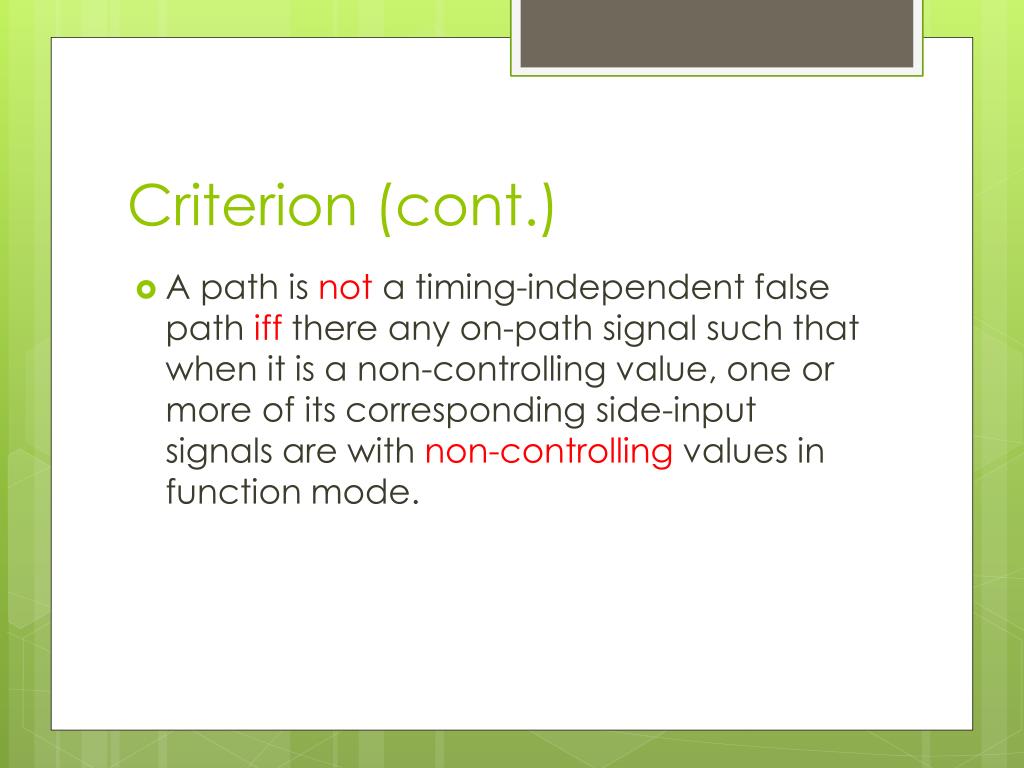 Criterion (cont.)

A path is not a timing-independent false path iff there any on-path signal such that when it is a non-controlling value, one or more of its corresponding side-input signals are with non-controlling values in function mode.